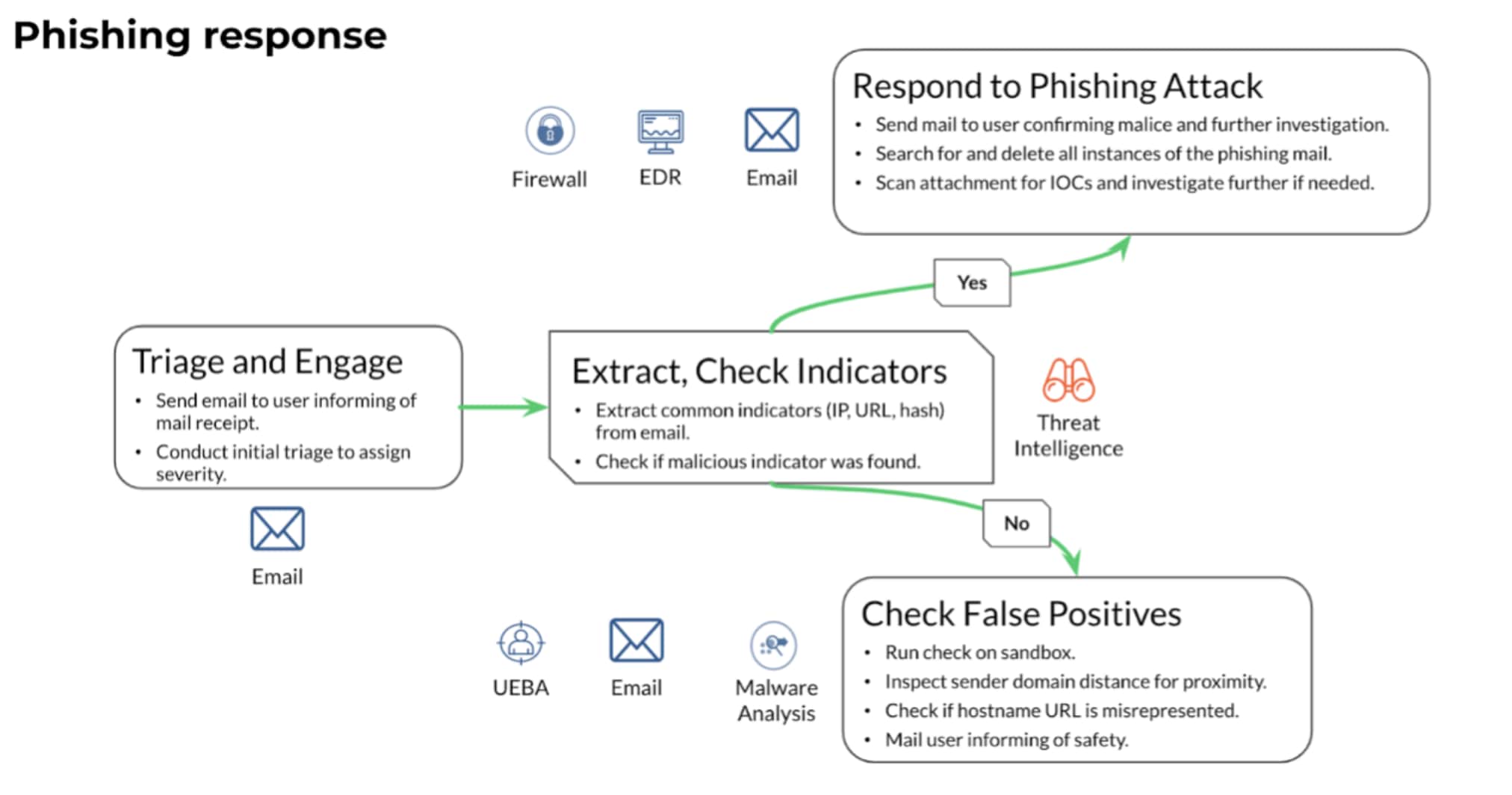 Phishing response

Firewall EDR Email

Respond to Phishing Attack
• Send mail to user confirming malice and further investigation.
• Search for and delete all instances of the phishing mail.
• Scan attachment for IOCs and investigate further if needed.

Yes

Triage and Engage
• Send email to user informing of mail receipt.
• Conduct initial triage to assign severity.

Email

Extract, Check Indicators
• Extract common indicators (IP, URL, hash) from email.
• Check if malicious indicator was found.

Threat Intelligence

No

UEBA Email Malware Analysis

Check False Positives
• Run check on sandbox.
• Inspect sender domain distance for proximity.
• Check if hostname URL is misrepresented.
• Mail user informing of safety.